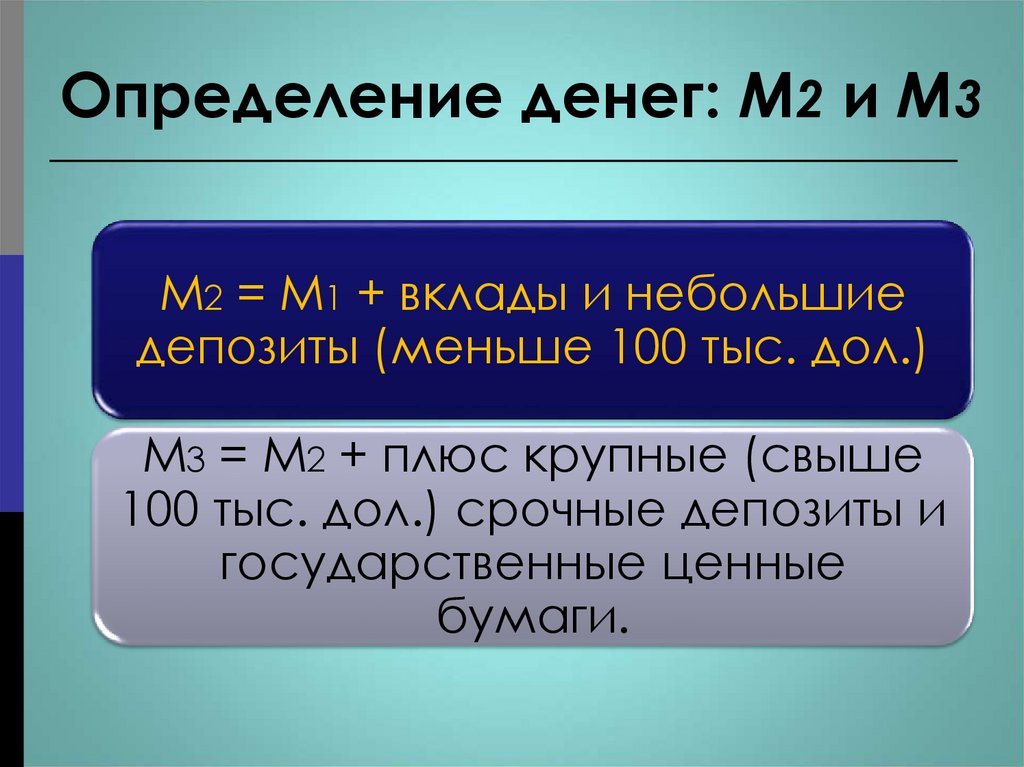 Определение денег: М2 и М3

М2 = М1 + вклады и небольшие депозиты (меньше 100 тыс. дол.)

М3 = М2 + плюс крупные (свыше 100 тыс. дол.) срочные депозиты и государственные ценные бумаги.